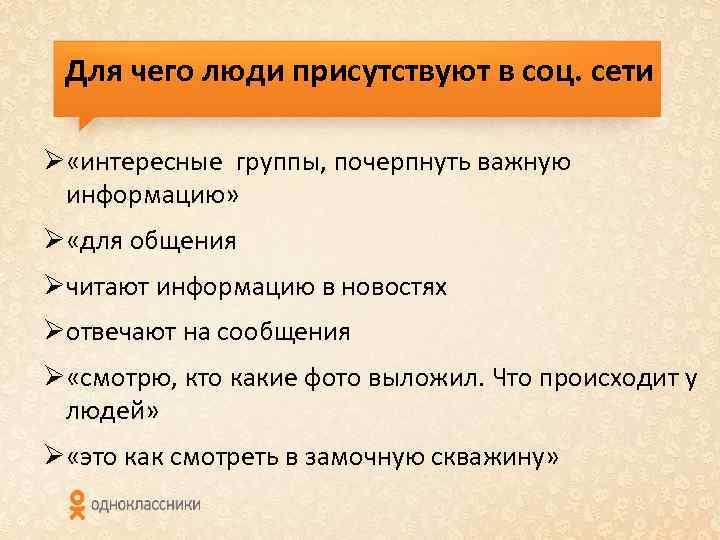 Для чего люди присутствуют в соц. сети

➢«интересные группы, почерпнуть важную информацию»

➢«для общения

➢читают информацию в новостях

➢отвечают на сообщения

➢«смотрю, кто какие фото выложил. Что происходит у людей»

➢«это как смотреть в замочную скважину»

одноклассники